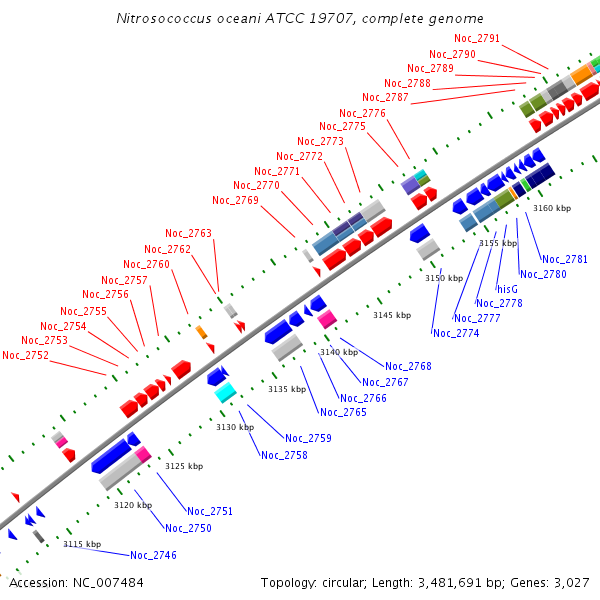 Nitrosococcus oceani ATCC 19707, complete genome

Noc_2791
Noc_2790
Noc_2789
Noc_2788
Noc_2787
Noc_2776
Noc_2775
Noc_2773
Noc_2772
Noc_2771
Noc_2770
Noc_2769
Noc_2763
Noc_2762
Noc_2760
Noc_2757
Noc_2756
Noc_2755
Noc_2754
Noc_2753
Noc_2752

3160 kbp
3155 kbp
3150 kbp
3145 kbp
3140 kbp
3135 kbp
3130 kbp
3125 kbp
3120 kbp
3115 kbp

Noc_2781
Noc_2780
hisG
Noc_2778
Noc_2777
Noc_2774
Noc_2768
Noc_2767
Noc_2766
Noc_2765
Noc_2759
Noc_2758
Noc_2751
Noc_2750
Noc_2746

Accession: NC_007484
Topology: circular; Length: 3,481,691 bp; Genes: 3,027